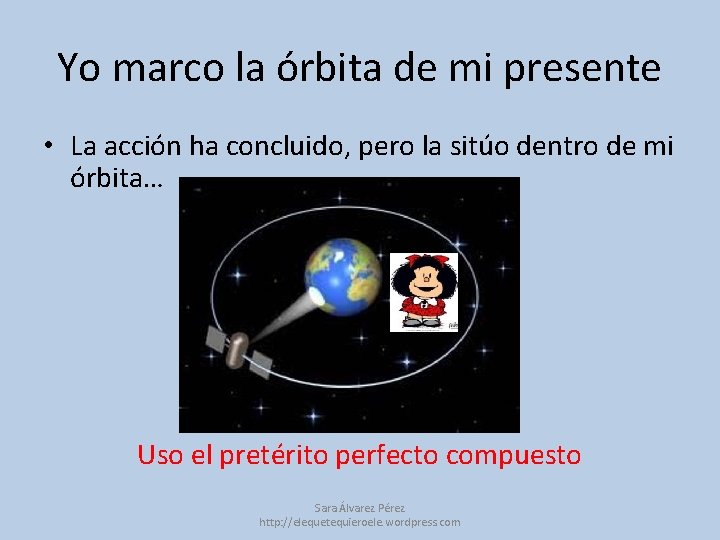 Yo marco la órbita de mi presente

• La acción ha concluido, pero la sitúo dentro de mi órbita…

Uso el pretérito perfecto compuesto

Sara Álvarez Pérez
http://elequetequieroele.wordpress.com